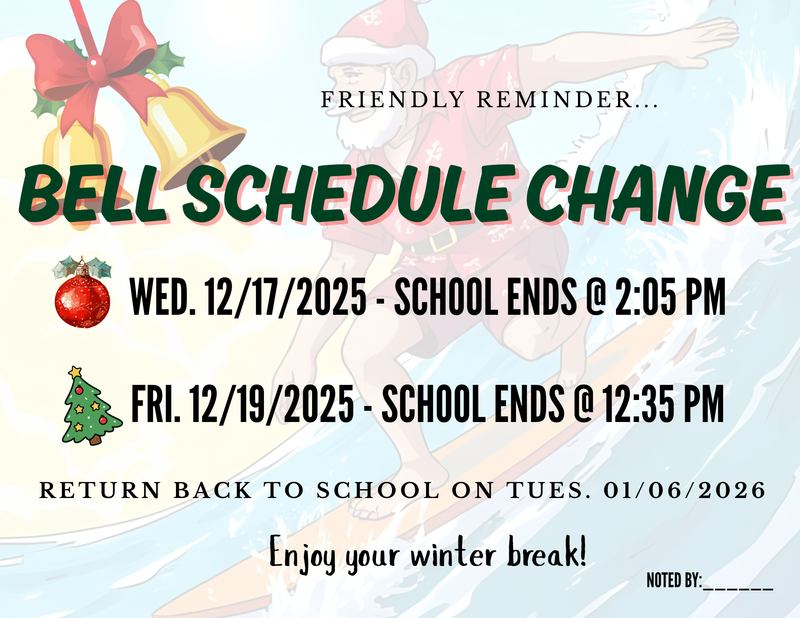 FRIENDLY REMINDER...

BELL SCHEDULE CHANGE

WED. 12/17/2025 - SCHOOL ENDS @ 2:05 PM

FRI. 12/19/2025 - SCHOOL ENDS @ 12:35 PM

RETURN BACK TO SCHOOL ON TUES. 01/06/2026

Enjoy your winter break!

NOTED BY:______